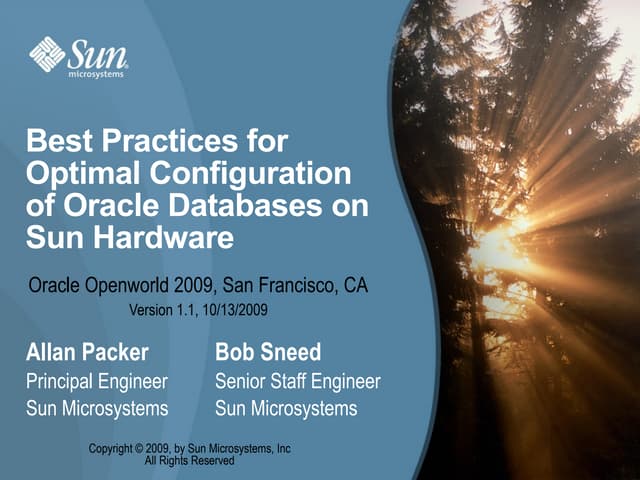 Sun
microsystems

Best Practices for Optimal Configuration of Oracle Databases on Sun Hardware

Oracle Openworld 2009, San Francisco, CA
Version 1.1, 10/13/2009

Allan Packer
Principal Engineer
Sun Microsystems

Bob Sneed
Senior Staff Engineer
Sun Microsystems

Copyright © 2009, by Sun Microsystems, Inc
All Rights Reserved